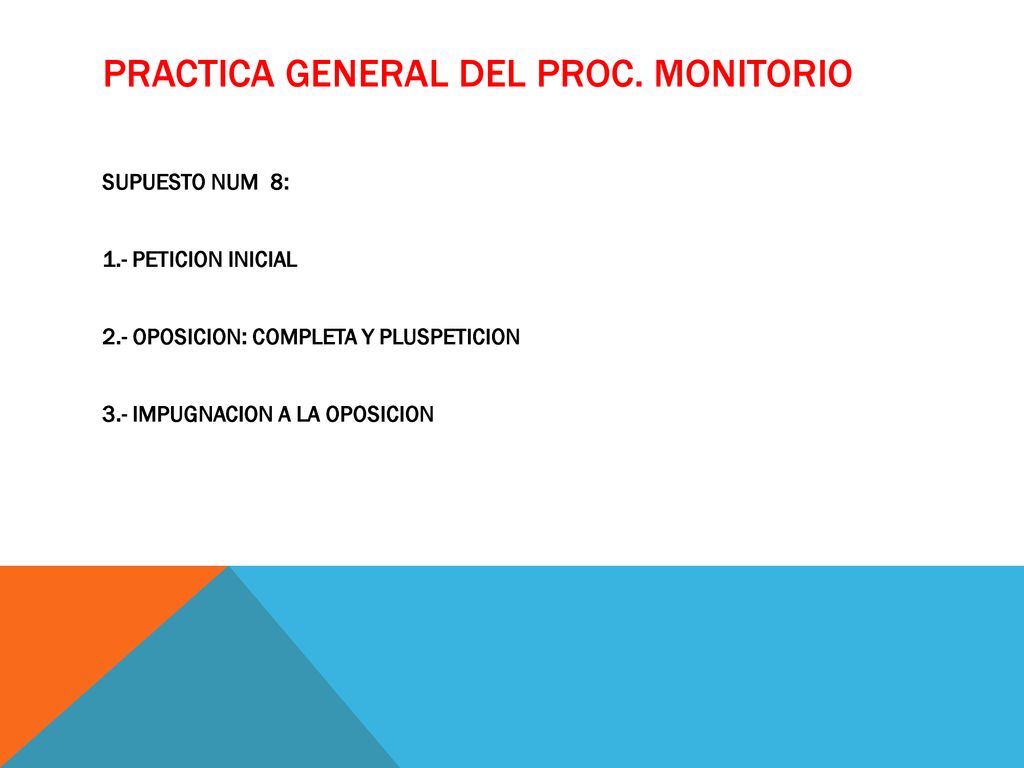 PRACTICA GENERAL DEL PROC. MONITORIO

SUPUESTO NUM 8:

1.- PETICION INICIAL

2.- OPOSICION: COMPLETA Y PLUSPETICION

3.- IMPUGNACION A LA OPOSICION